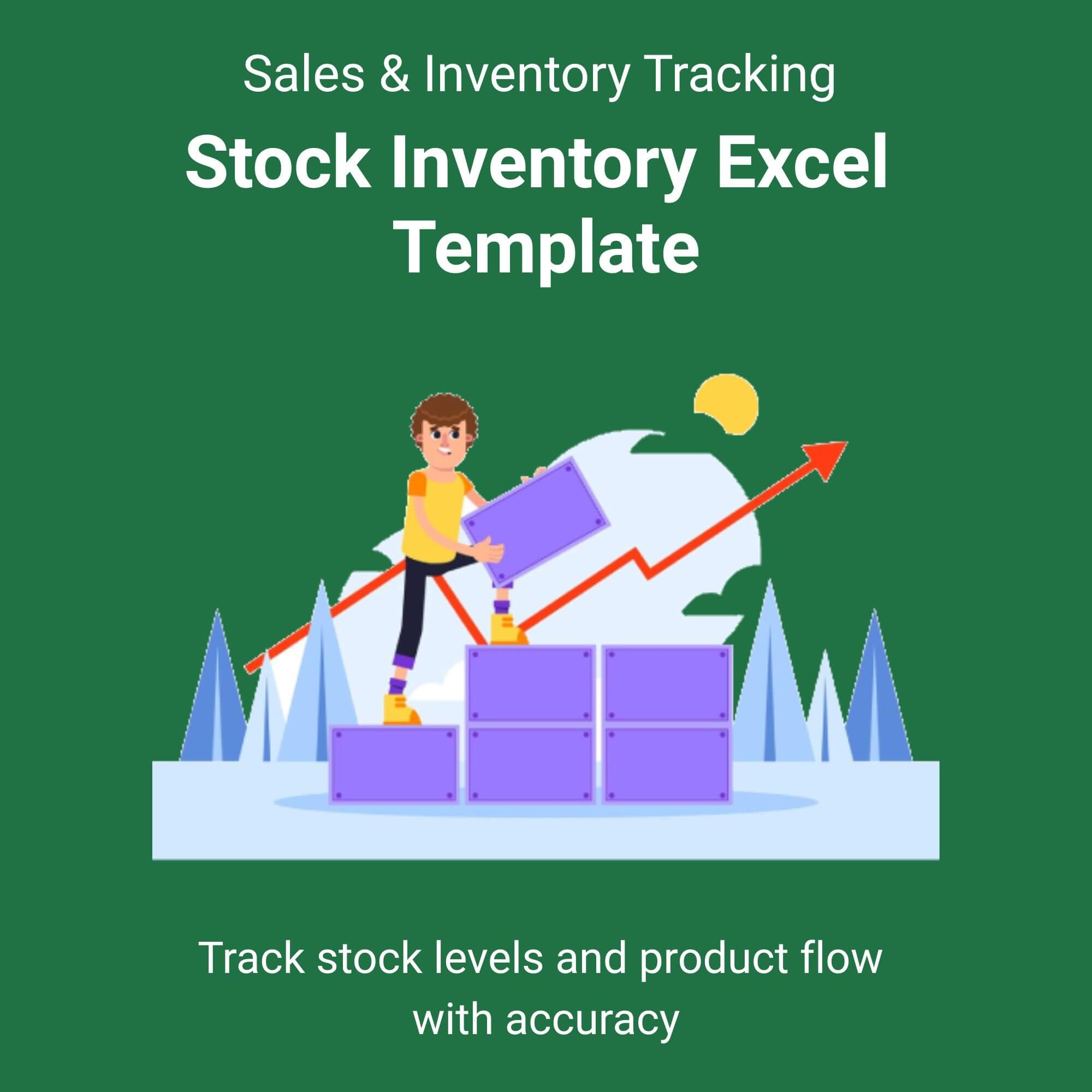 Sales & Inventory Tracking

Stock Inventory Excel Template

Track stock levels and product flow with accuracy